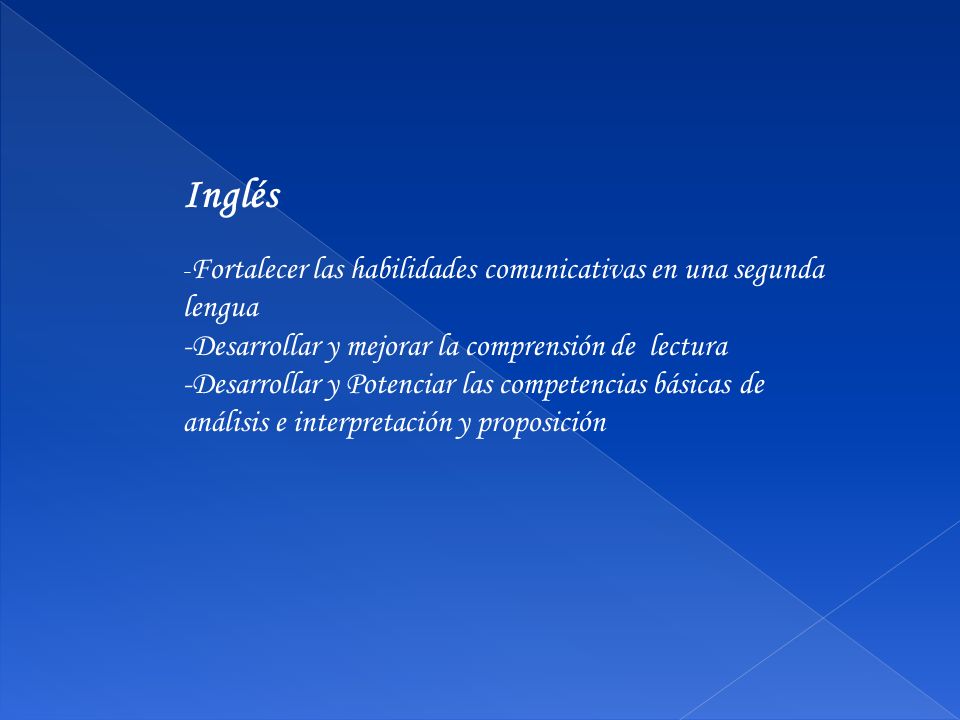 Inglés

-Fortalecer las habilidades comunicativas en una segunda lengua
-Desarrollar y mejorar la comprensión de lectura
-Desarrollar y Potenciar las competencias básicas de análisis e interpretación y proposición